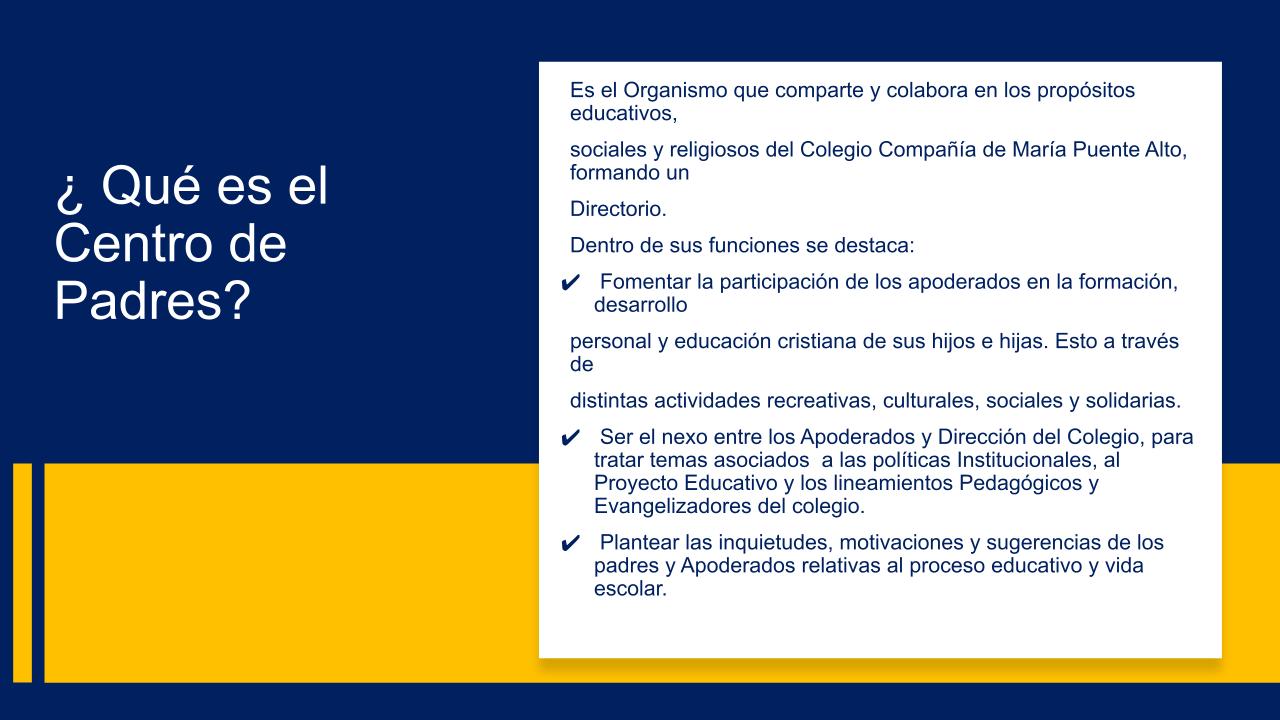 ¿ Qué es el Centro de Padres?

Es el Organismo que comparte y colabora en los propósitos educativos,

sociales y religiosos del Colegio Compañía de María Puente Alto, formando un

Directorio.

Dentro de sus funciones se destaca:

✔ Fomentar la participación de los apoderados en la formación, desarrollo

personal y educación cristiana de sus hijos e hijas. Esto a través de

distintas actividades recreativas, culturales, sociales y solidarias.

✔ Ser el nexo entre los Apoderados y Dirección del Colegio, para tratar temas asociados a las políticas Institucionales, al Proyecto Educativo y los lineamientos Pedagógicos y Evangelizadores del colegio.

✔ Plantear las inquietudes, motivaciones y sugerencias de los padres y Apoderados relativas al proceso educativo y vida escolar.